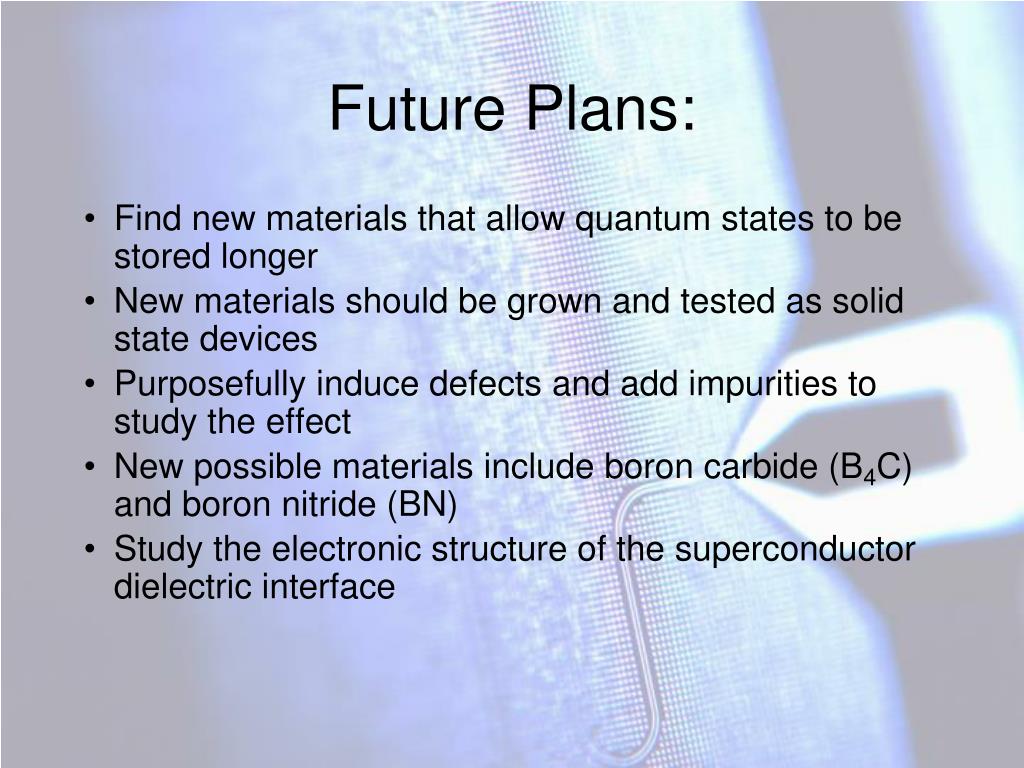 Future Plans:

• Find new materials that allow quantum states to be stored longer
• New materials should be grown and tested as solid state devices
• Purposefully induce defects and add impurities to study the effect
• New possible materials include boron carbide ($B_4C$) and boron nitride (BN)
• Study the electronic structure of the superconductor dielectric interface